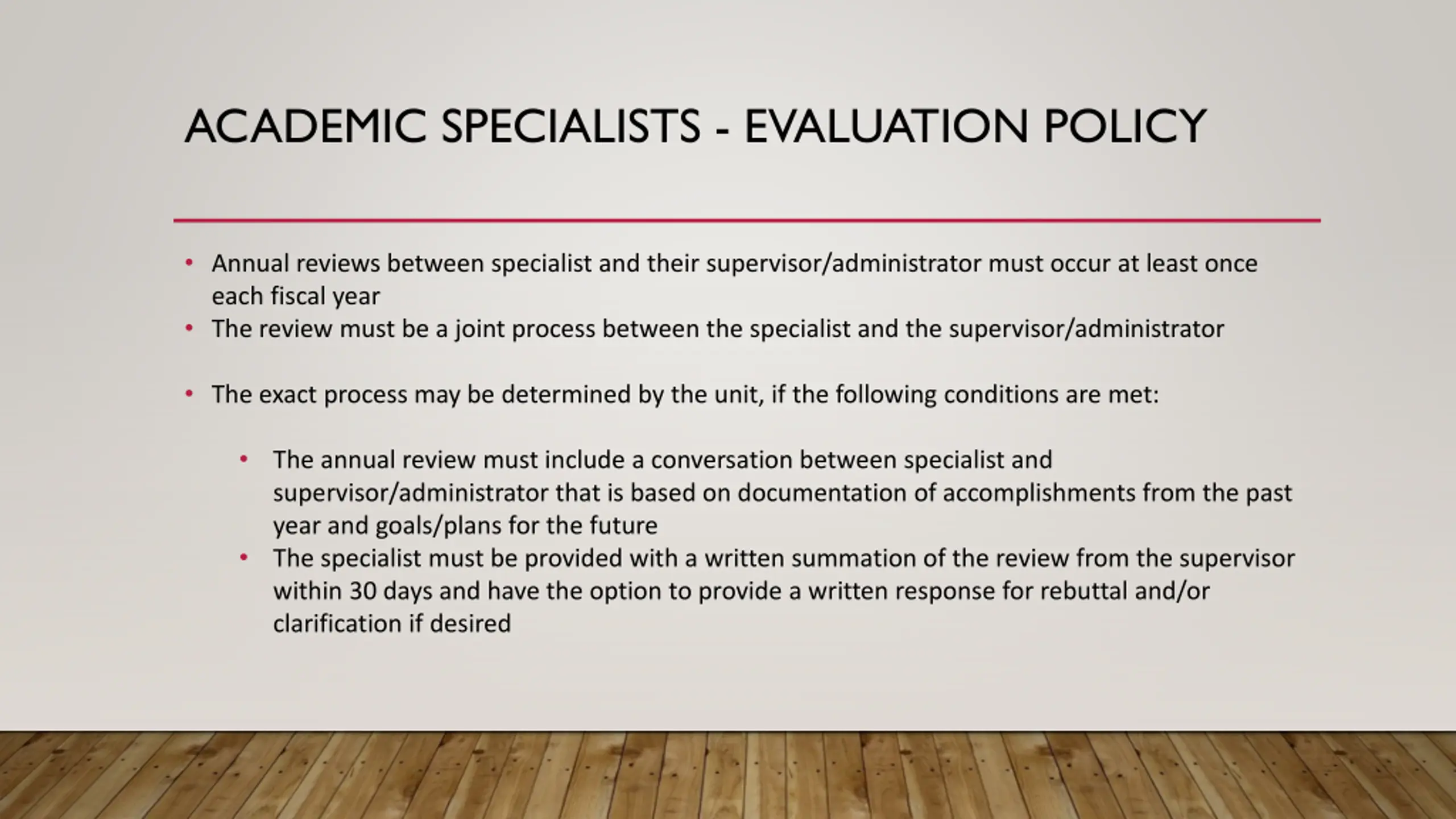 ACADEMIC SPECIALISTS - EVALUATION POLICY

• Annual reviews between specialist and their supervisor/administrator must occur at least once each fiscal year
• The review must be a joint process between the specialist and the supervisor/administrator

• The exact process may be determined by the unit, if the following conditions are met:

  • The annual review must include a conversation between specialist and supervisor/administrator that is based on documentation of accomplishments from the past year and goals/plans for the future
  • The specialist must be provided with a written summation of the review from the supervisor within 30 days and have the option to provide a written response for rebuttal and/or clarification if desired